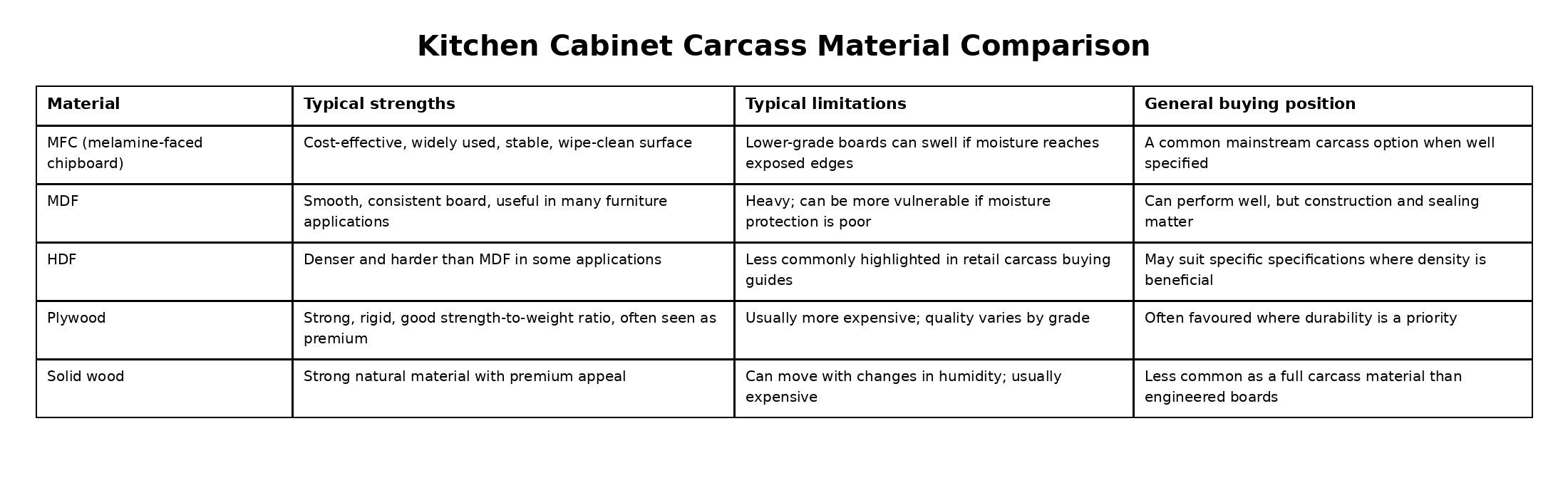 Kitchen Cabinet Carcass Material Comparison

| Material | Typical strengths | Typical limitations | General buying position |
|---|---|---|---|
| MFC (melamine-faced chipboard) | Cost-effective, widely used, stable, wipe-clean surface | Lower-grade boards can swell if moisture reaches exposed edges | A common mainstream carcass option when well specified |
| MDF | Smooth, consistent board, useful in many furniture applications | Heavy; can be more vulnerable if moisture protection is poor | Can perform well, but construction and sealing matter |
| HDF | Denser and harder than MDF in some applications | Less commonly highlighted in retail carcass buying guides | May suit specific specifications where density is beneficial |
| Plywood | Strong, rigid, good strength-to-weight ratio, often seen as premium | Usually more expensive; quality varies by grade | Often favoured where durability is a priority |
| Solid wood | Strong natural material with premium appeal | Can move with changes in humidity; usually expensive | Less common as a full carcass material than engineered boards |